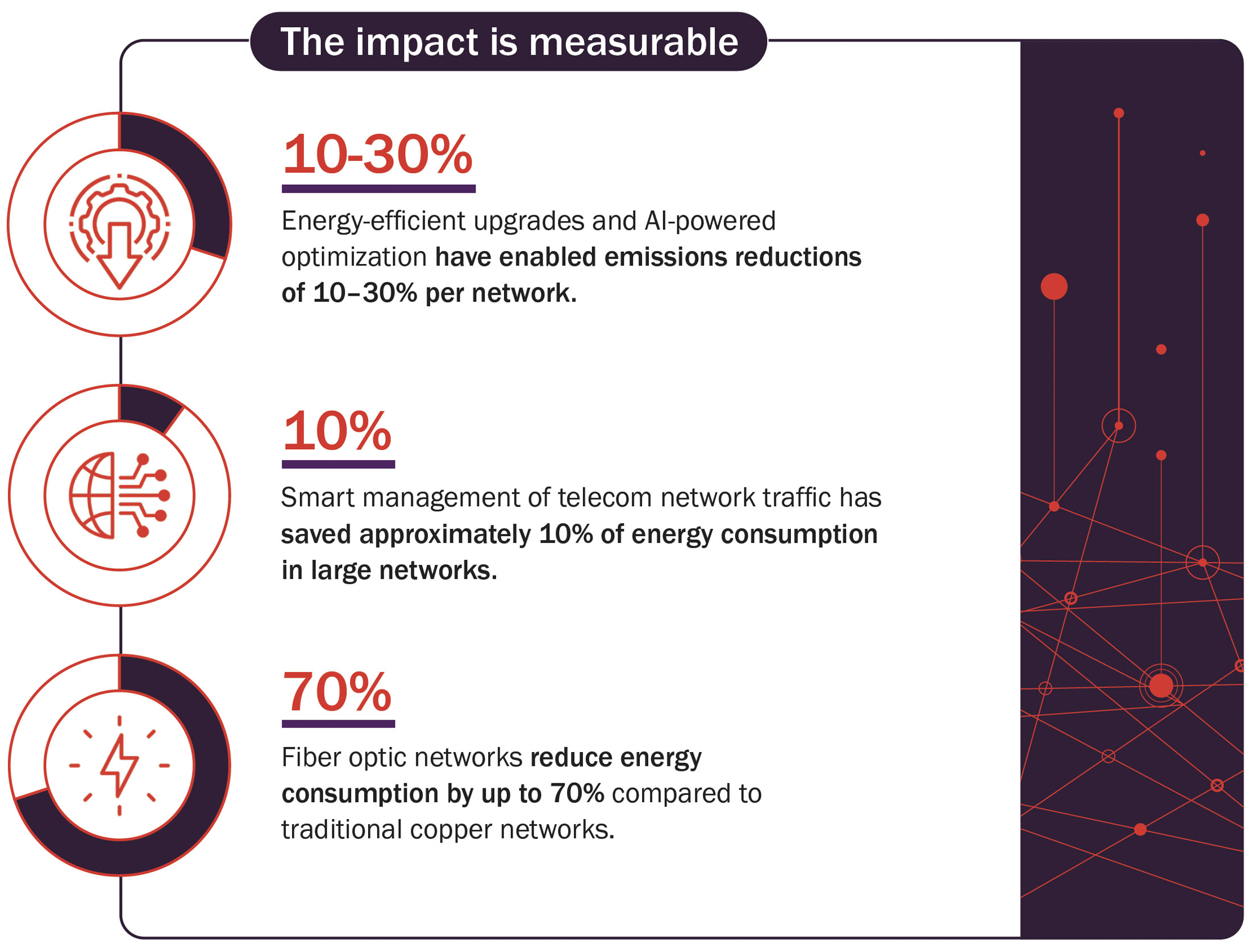 The impact is measurable

10-30%

Energy-efficient upgrades and AI-powered optimization have enabled emissions reductions of 10–30% per network.

10%

Smart management of telecom network traffic has saved approximately 10% of energy consumption in large networks.

70%

Fiber optic networks reduce energy consumption by up to 70% compared to traditional copper networks.